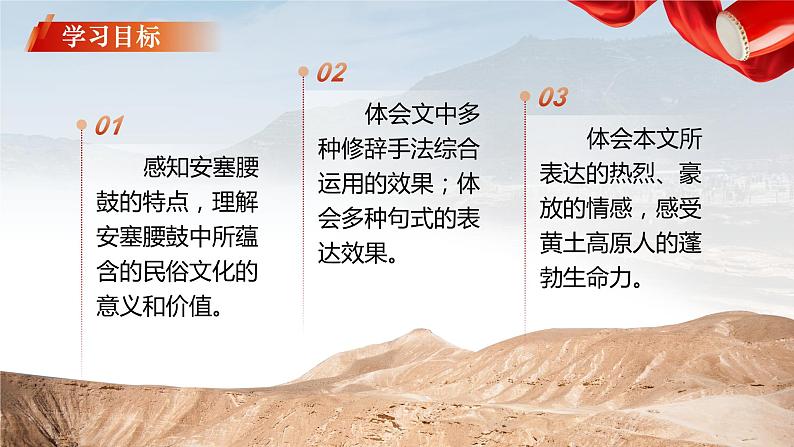 学习目标

01

感知安塞腰鼓的特点，理解安塞腰鼓中所蕴含的民俗文化的意义和价值。

02

体会文中多种修辞手法综合运用的效果；体会多种句式的表达效果。

03

体会本文所表达的热烈、豪放的情感，感受黄土高原人的蓬勃生命力。